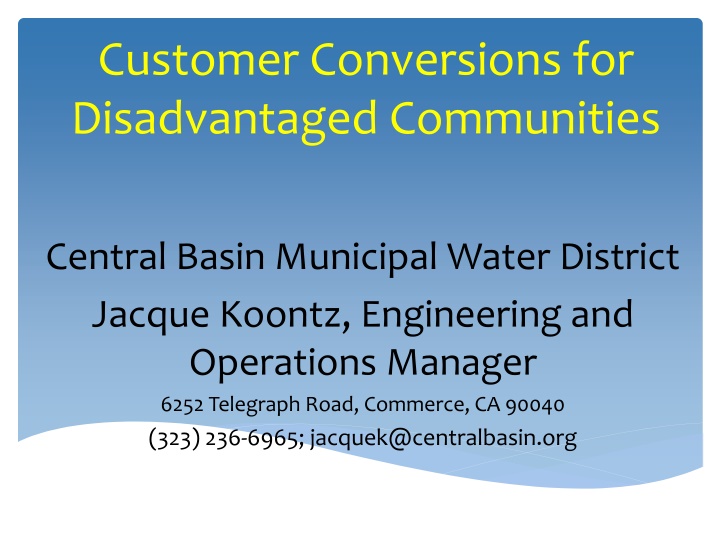 Customer Conversions for Disadvantaged Communities

Central Basin Municipal Water District

Jacque Koontz, Engineering and Operations Manager

6252 Telegraph Road, Commerce, CA 90040

(323) 236-6965; jacquek@centralbasin.org